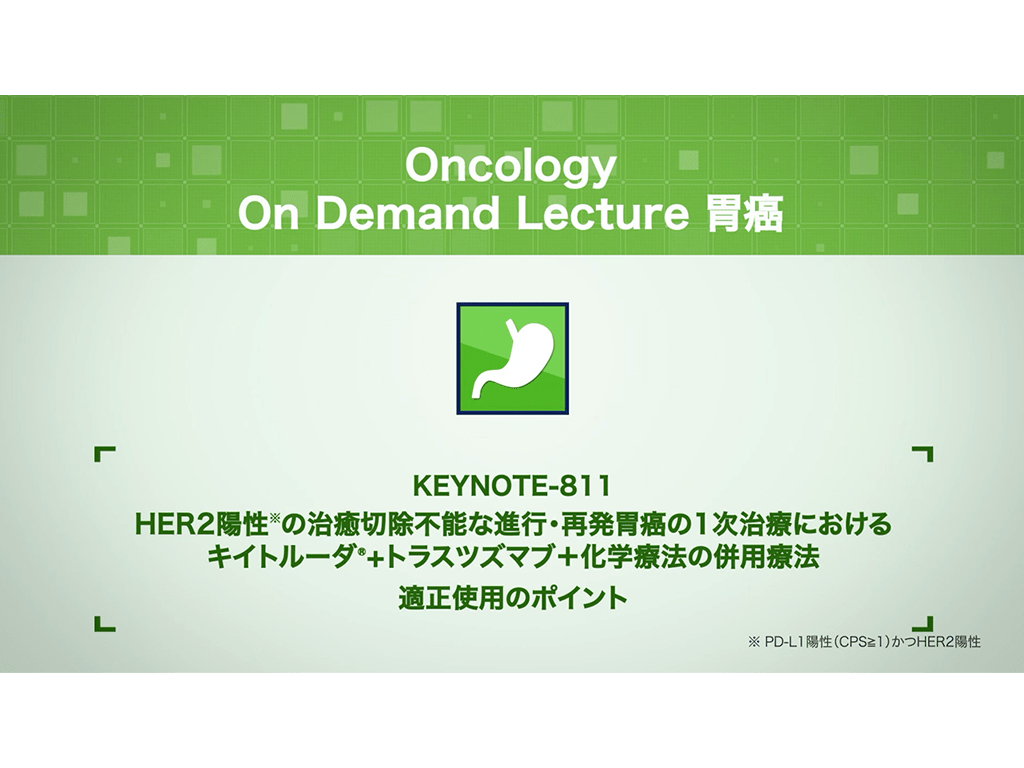 Oncology
On Demand Lecture 胃癌

KEYNOTE-811
HER2陽性※の治癒切除不能な進行・再発胃癌の1次治療における
キイトルーダ®+トラスツズマブ＋化学療法の併用療法
適正使用のポイント

※ PD-L1陽性（CPS≧1）かつHER2陽性